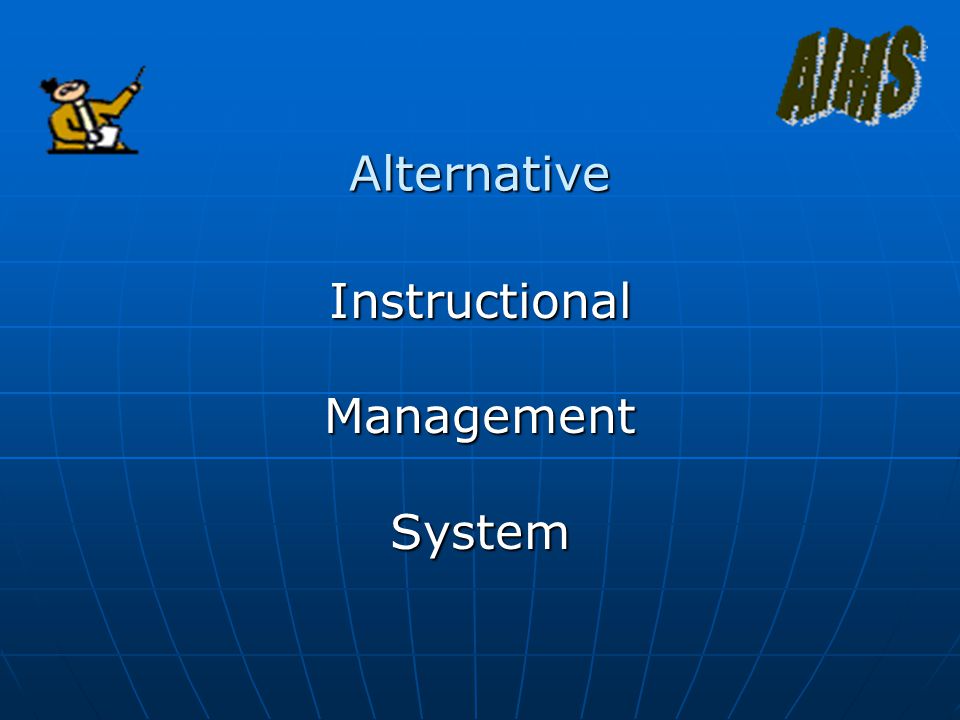 AIMS

Alternative

Instructional

Management

System